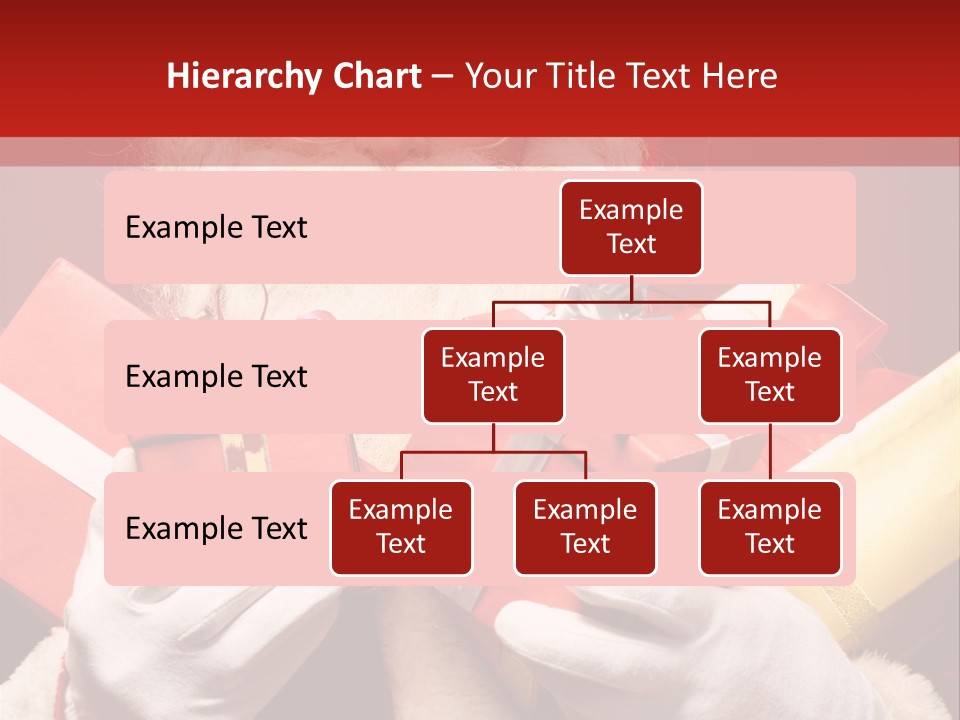 Hierarchy Chart – Your Title Text Here

Example Text

Example Text

Example Text

Example Text

Example Text

Example Text

Example Text

Example Text

Example Text